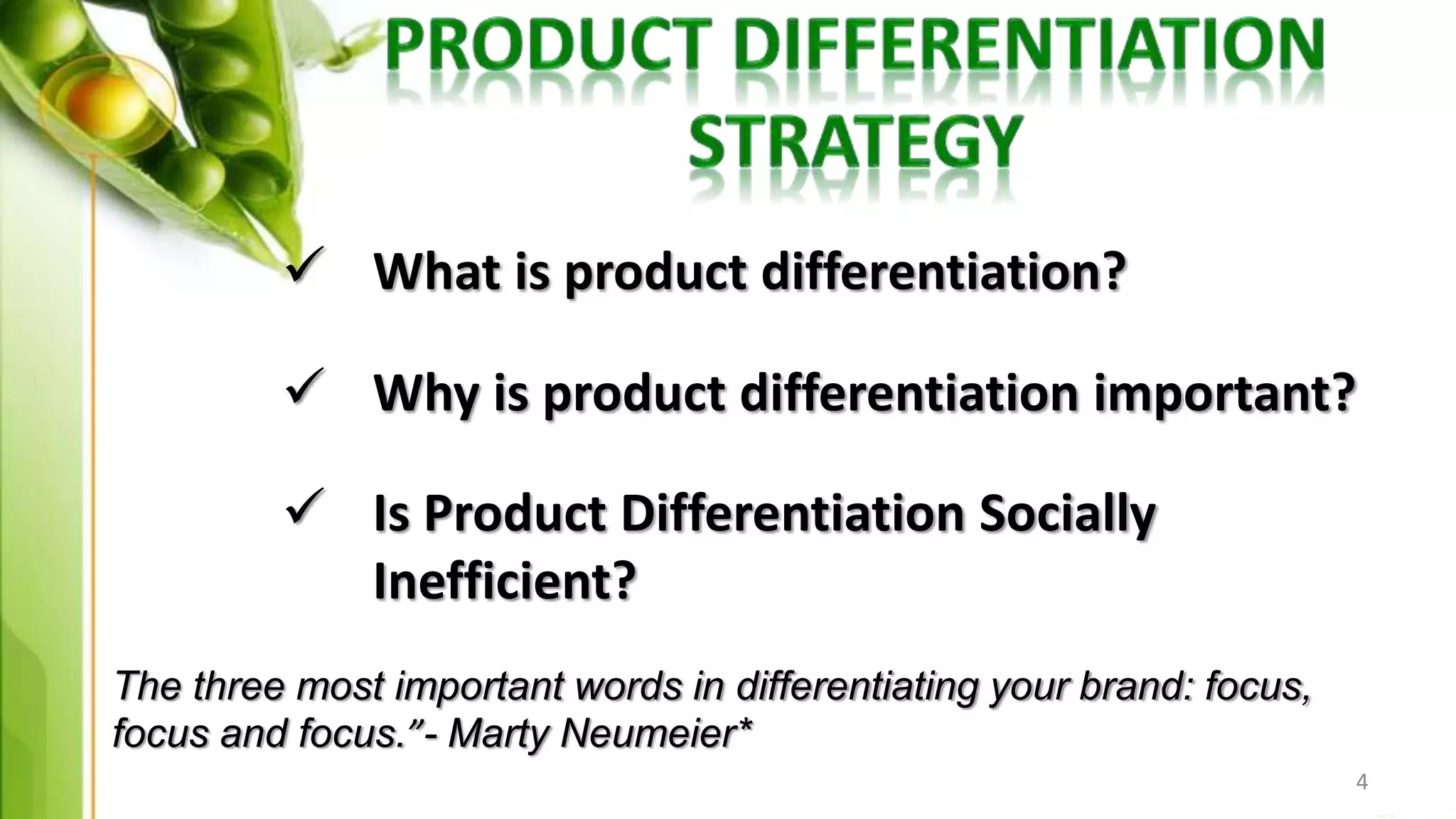 PRODUCT DIFFERENTIATION STRATEGY

✓ What is product differentiation?

✓ Why is product differentiation important?

✓ Is Product Differentiation Socially Inefficient?

The three most important words in differentiating your brand: focus, focus and focus.”- Marty Neumeier*

4